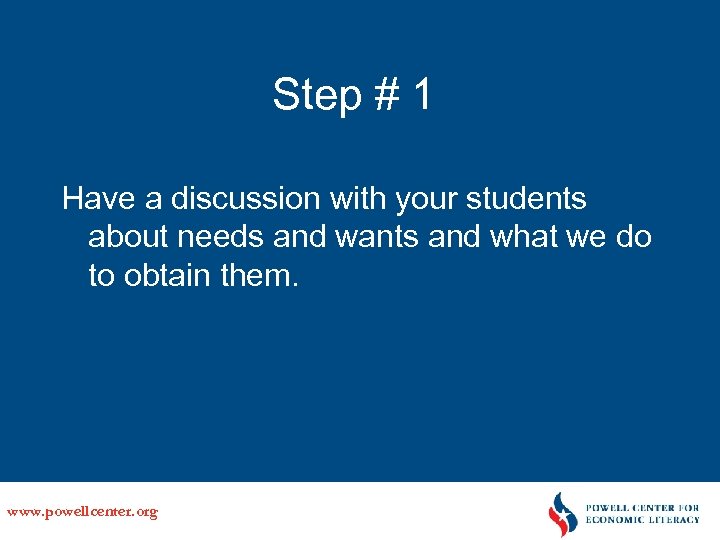 Step # 1

Have a discussion with your students about needs and wants and what we do to obtain them.

www.powellcenter.org

POWELL CENTER FOR ECONOMIC LITERACY